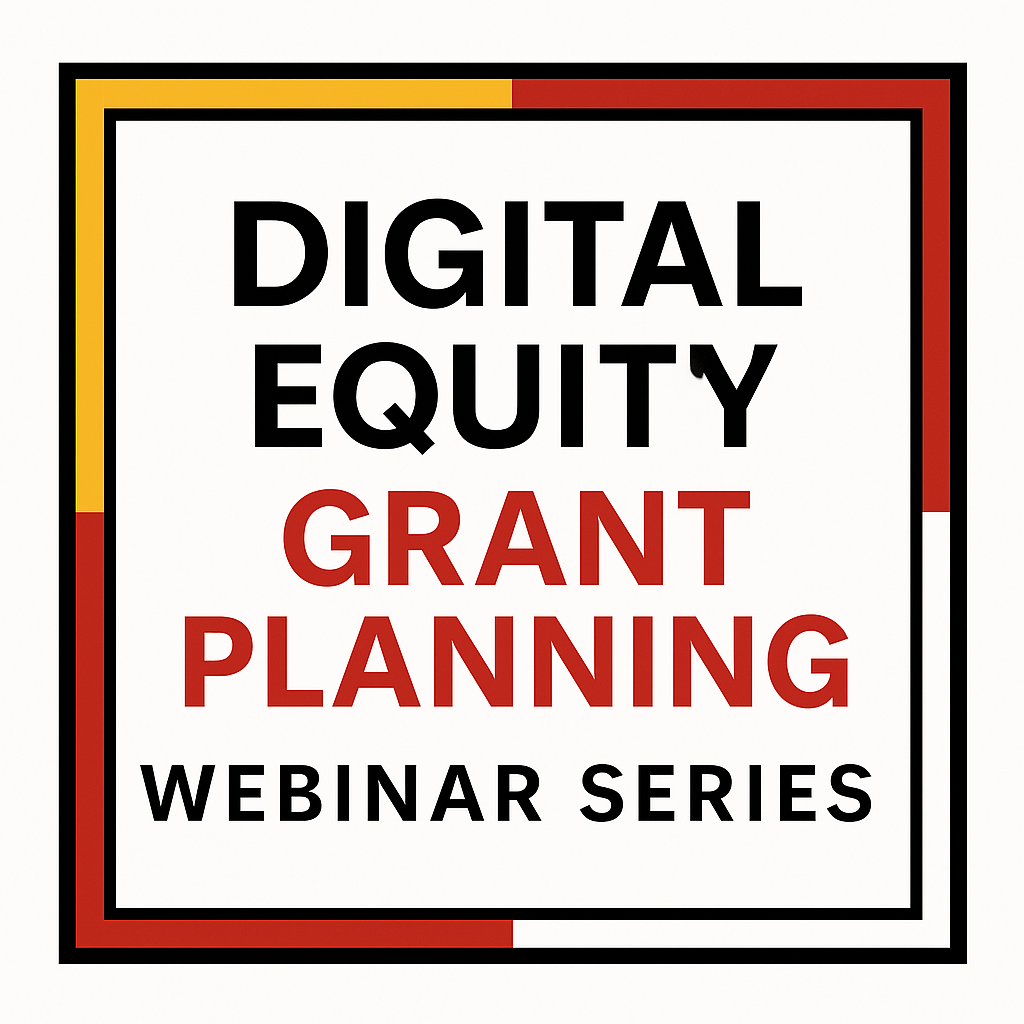 DIGITAL EQUITY
GRANT PLANNING
WEBINAR SERIES